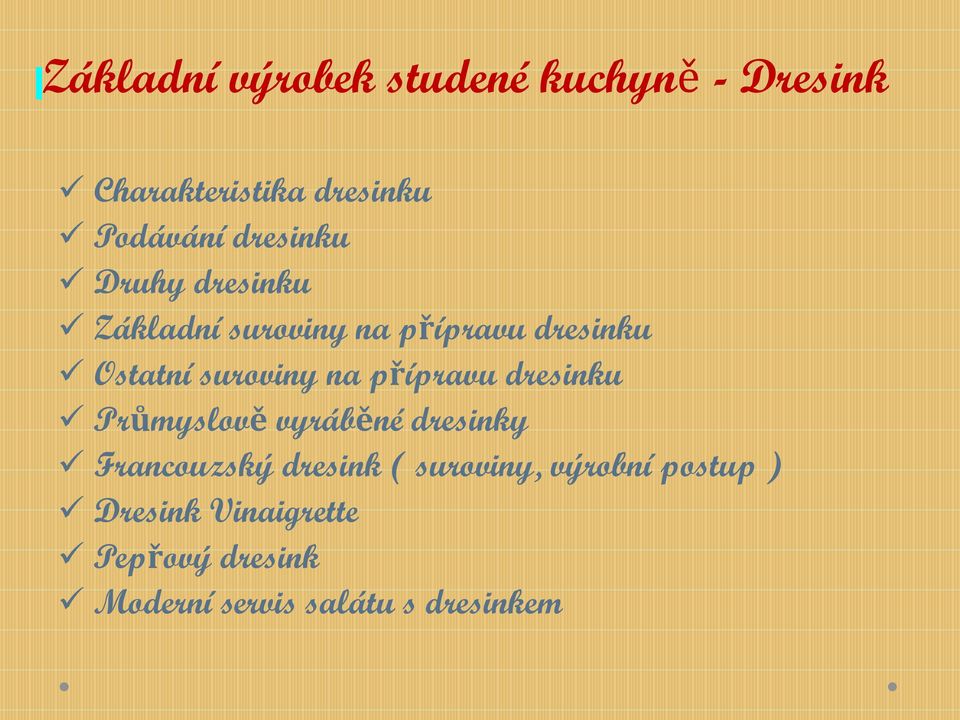 Základní výrobek studené kuchyně - Dresink

✓ Charakteristika dresinku
✓ Podávání dresinku
✓ Druhy dresinku
✓ Základní suroviny na přípravu dresinku
✓ Ostatní suroviny na přípravu dresinku
✓ Průmyslově vyráběné dresinky
✓ Francouzský dresink ( suroviny, výrobní postup )
✓ Dresink Vinaigrette
✓ Pepřový dresink
✓ Moderní servis salátu s dresinkem